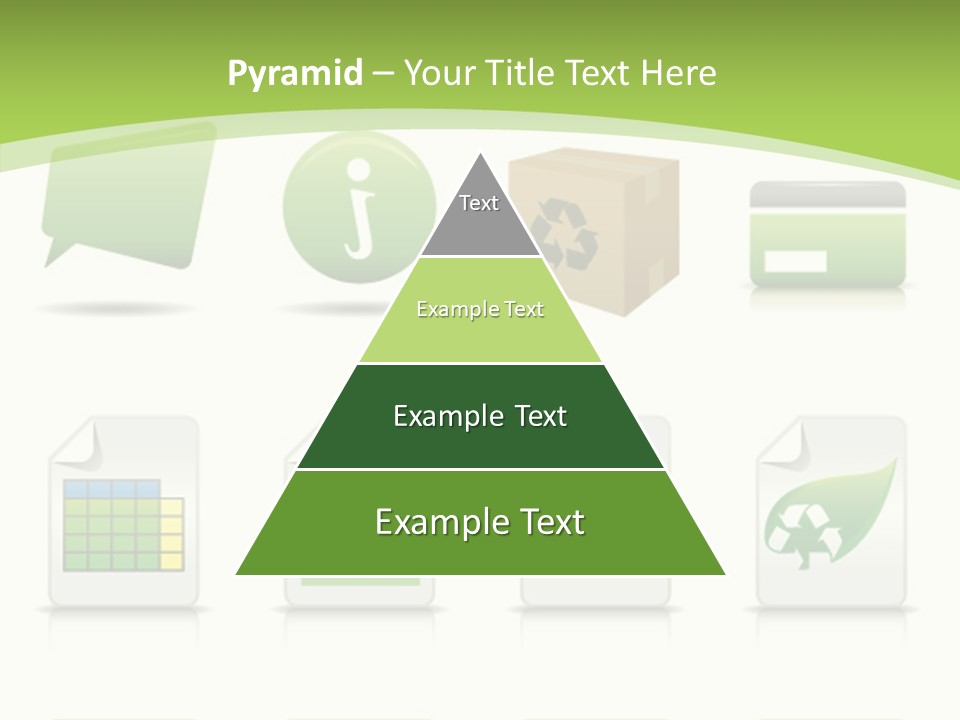 Pyramid – Your Title Text Here

Text

Example Text

Example Text

Example Text